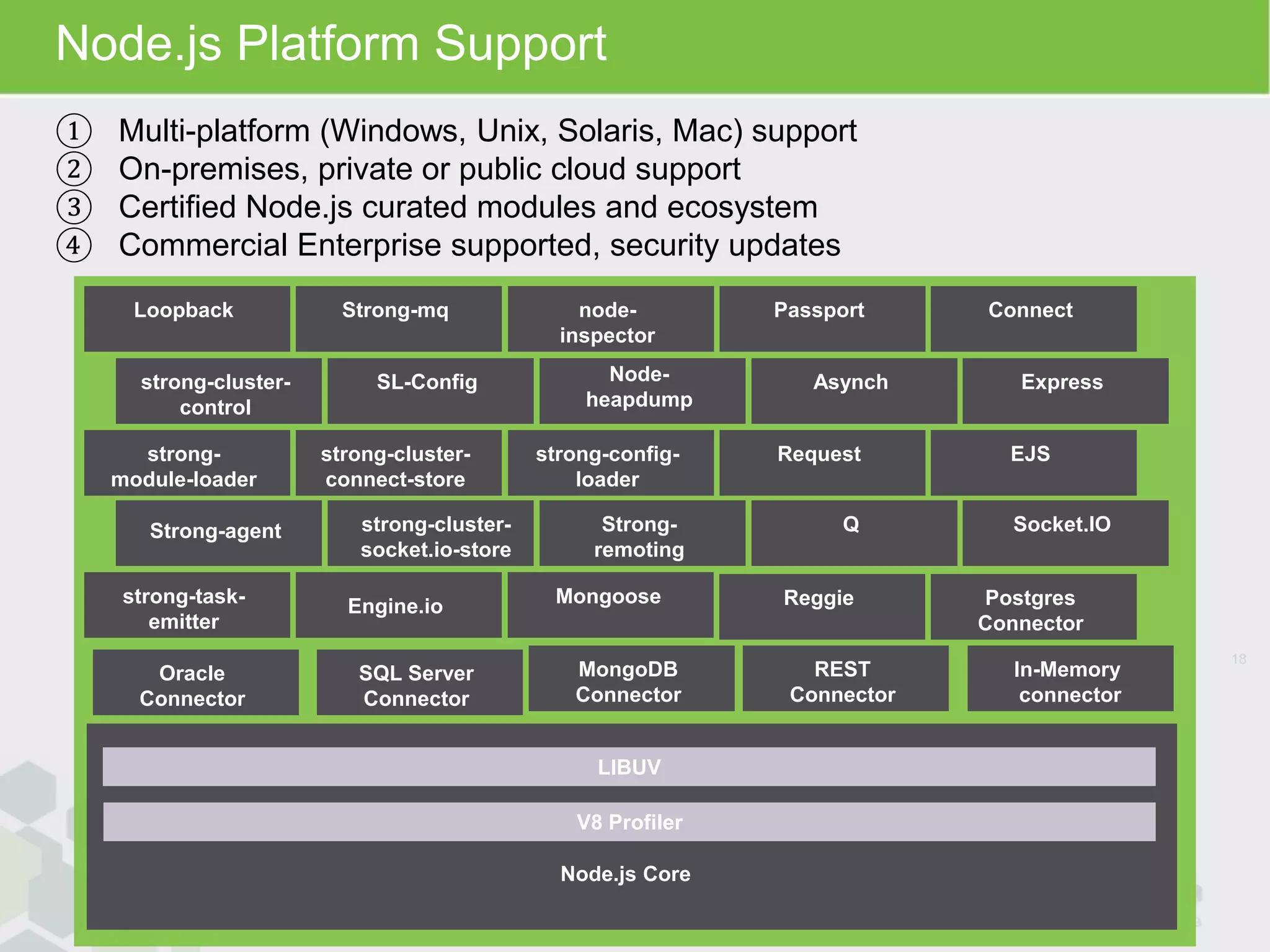 Node.js Platform Support

① Multi-platform (Windows, Unix, Solaris, Mac) support
② On-premises, private or public cloud support
③ Certified Node.js curated modules and ecosystem
④ Commercial Enterprise supported, security updates

Loopback
Strong-mq
node-inspector
Passport
Connect

strong-cluster-control
SL-Config
Node-heapdump
Asynch
Express

strong-module-loader
strong-cluster-connect-store
strong-config-loader
Request
EJS

Strong-agent
strong-cluster-socket.io-store
Strong-remoting
Q
Socket.IO

strong-task-emitter
Engine.io
Mongoose
Reggie
Postgres Connector

Oracle Connector
SQL Server Connector
MongoDB Connector
REST Connector
In-Memory connector

18

LIBUV
V8 Profiler
Node.js Core